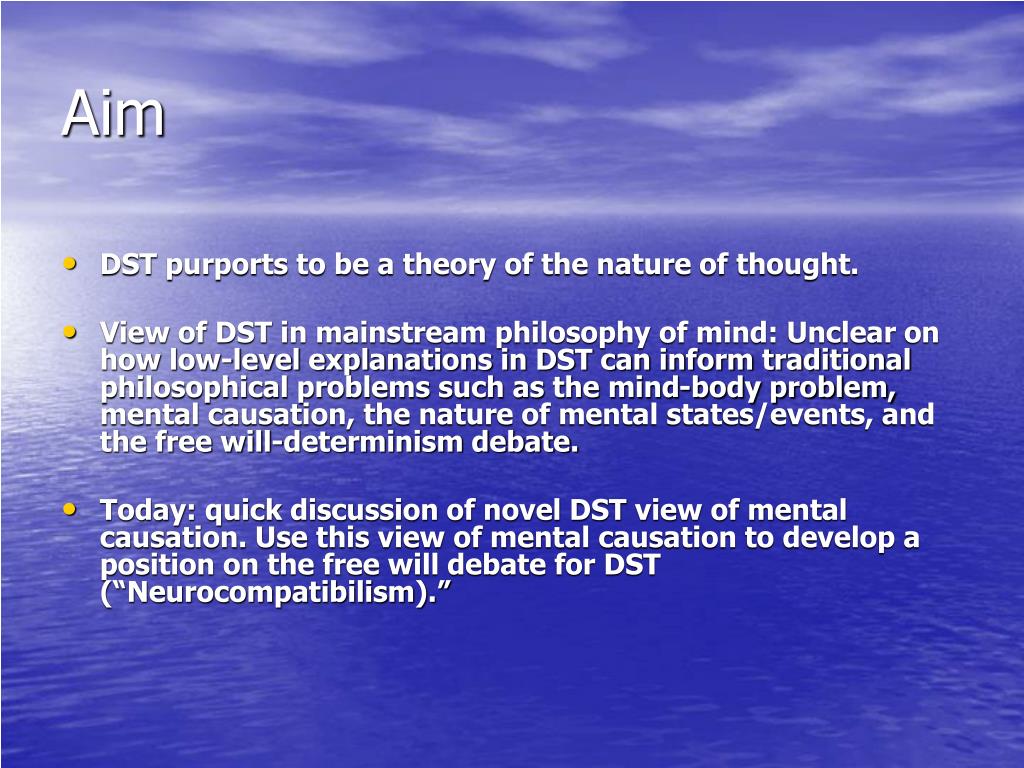 Aim

• DST purports to be a theory of the nature of thought.

• View of DST in mainstream philosophy of mind: Unclear on how low-level explanations in DST can inform traditional philosophical problems such as the mind-body problem, mental causation, the nature of mental states/events, and the free will-determinism debate.

• Today: quick discussion of novel DST view of mental causation. Use this view of mental causation to develop a position on the free will debate for DST (“Neurocompatibilism).”